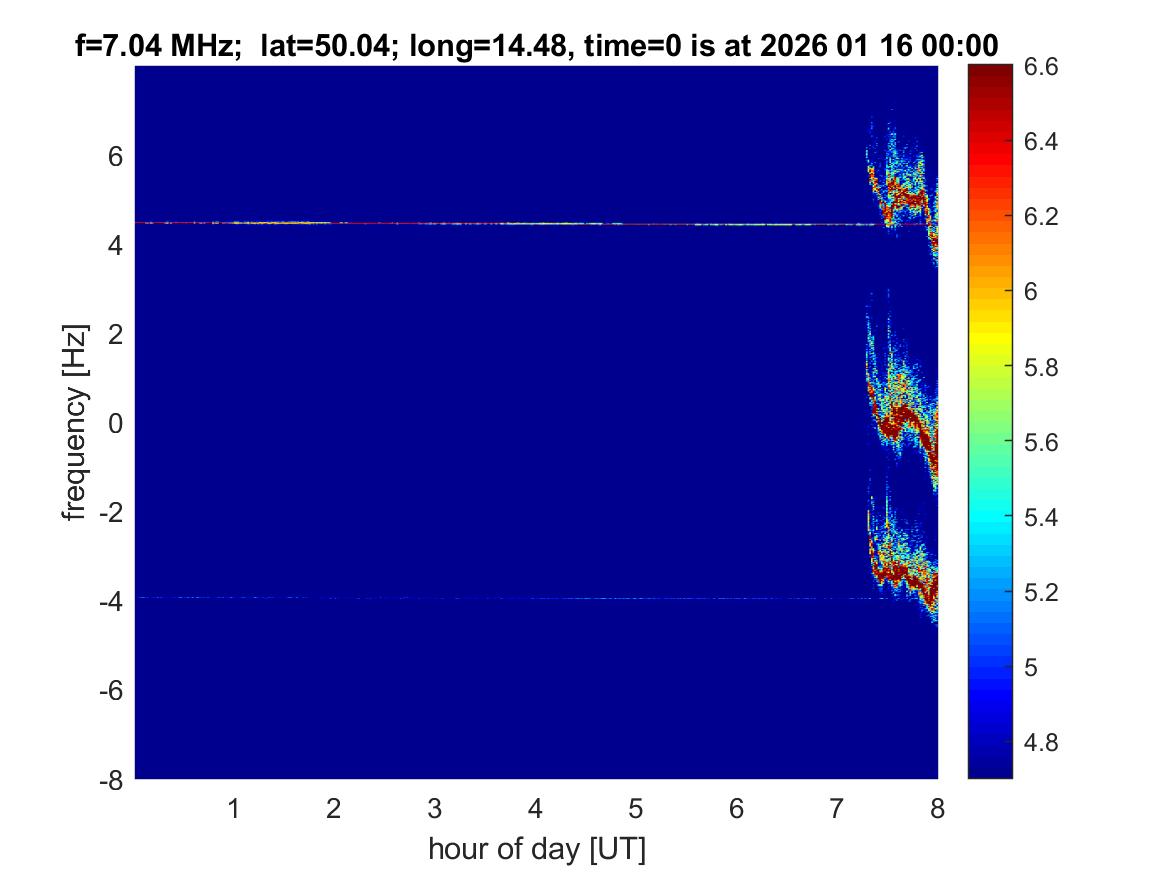 f=7.04 MHz; lat=50.04; long=14.48, time=0 is at 2026 01 16 00:00

frequency [Hz]
6
4
2
0
-2
-4
-6
-8

1 2 3 4 5 6 7 8
hour of day [UT]

6.6
6.4
6.2
6
5.8
5.6
5.4
5.2
5
4.8